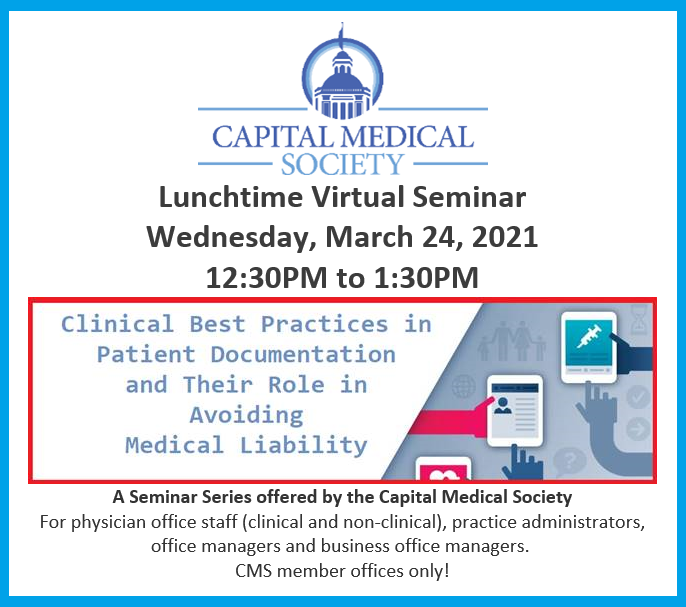 CAPITAL MEDICAL SOCIETY

Lunchtime Virtual Seminar
Wednesday, March 24, 2021
12:30PM to 1:30PM

Clinical Best Practices in Patient Documentation and Their Role in Avoiding Medical Liability

A Seminar Series offered by the Capital Medical Society
For physician office staff (clinical and non-clinical), practice administrators, office managers and business office managers.
CMS member offices only!